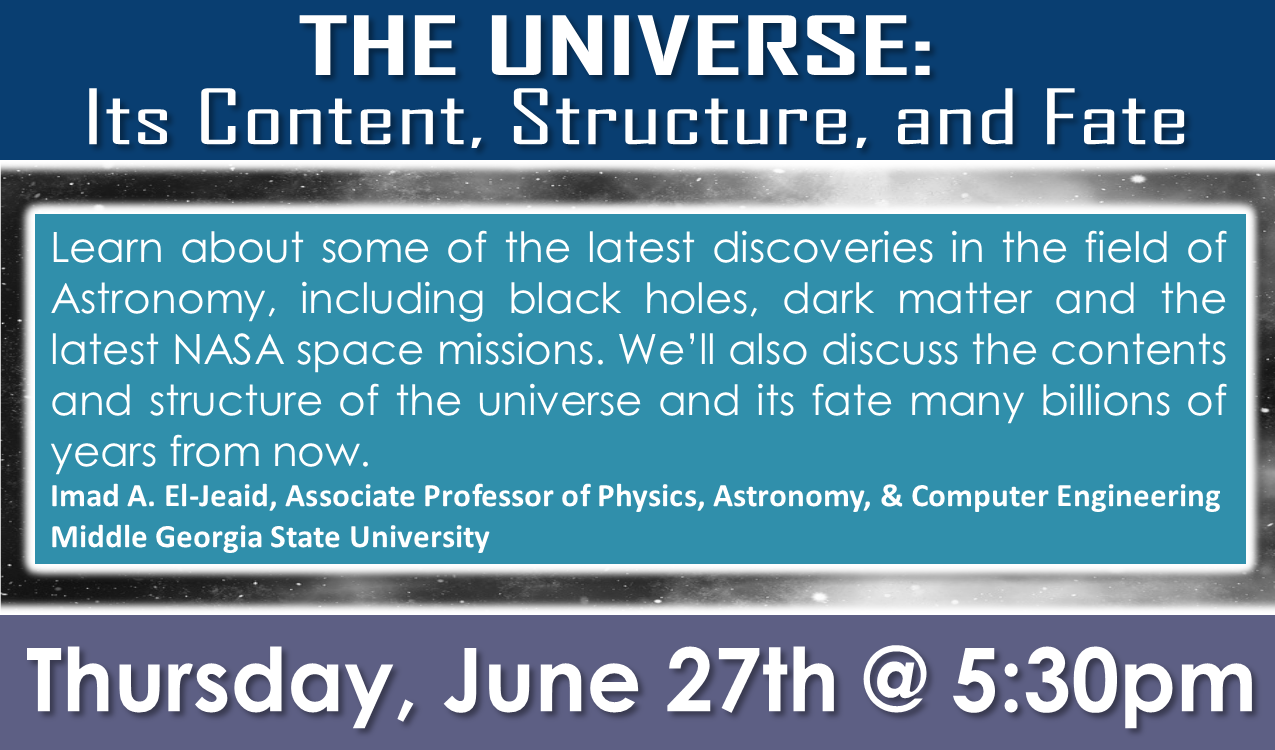 THE UNIVERSE:
Its Content, Structure, and Fate

Learn about some of the latest discoveries in the field of Astronomy, including black holes, dark matter and the latest NASA space missions. We'll also discuss the contents and structure of the universe and its fate many billions of years from now.

Imad A. El-Jeaid, Associate Professor of Physics, Astronomy, & Computer Engineering
Middle Georgia State University

Thursday, June 27th @ 5:30pm